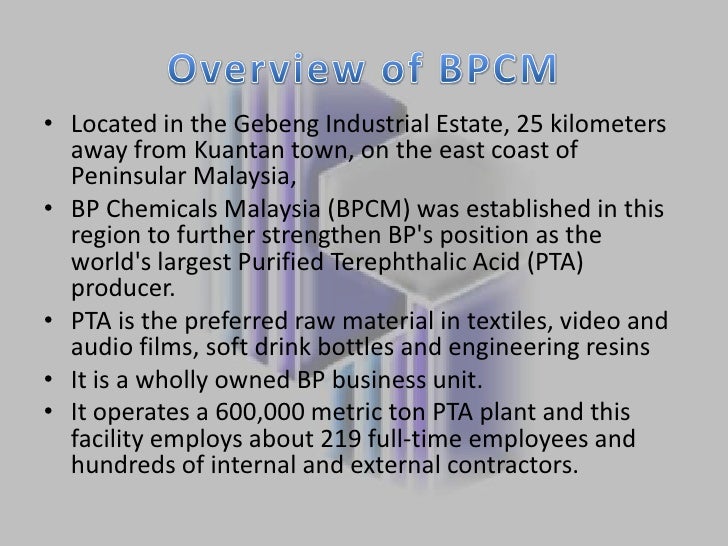 Overview of BPCM

• Located in the Gebeng Industrial Estate, 25 kilometers away from Kuantan town, on the east coast of Peninsular Malaysia,
• BP Chemicals Malaysia (BPCM) was established in this region to further strengthen BP's position as the world's largest Purified Terephthalic Acid (PTA) producer.
• PTA is the preferred raw material in textiles, video and audio films, soft drink bottles and engineering resins
• It is a wholly owned BP business unit.
• It operates a 600,000 metric ton PTA plant and this facility employs about 219 full-time employees and hundreds of internal and external contractors.